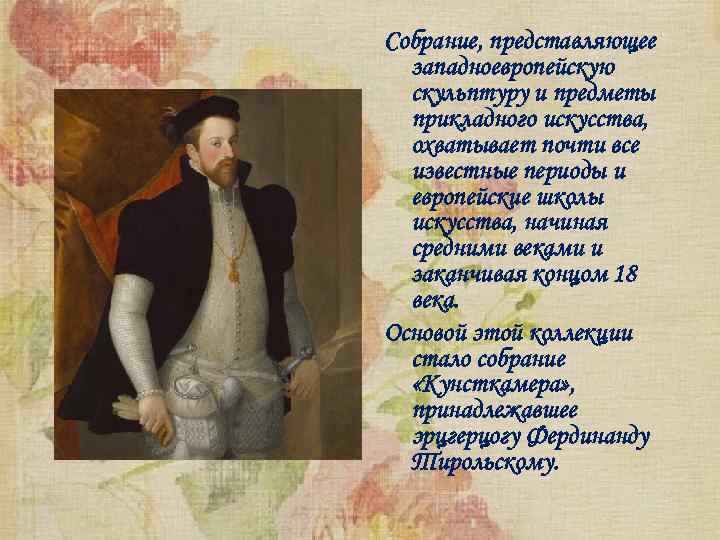 Собрание, представляющее западноевропейскую скульптуру и предметы прикладного искусства, охватывает почти все известные периоды и европейские школы искусства, начиная средними веками и заканчивая концом 18 века.

Основой этой коллекции стало собрание «Кунсткамера», принадлежавшее эрцгерцогу Фердинанду Тирольскому.